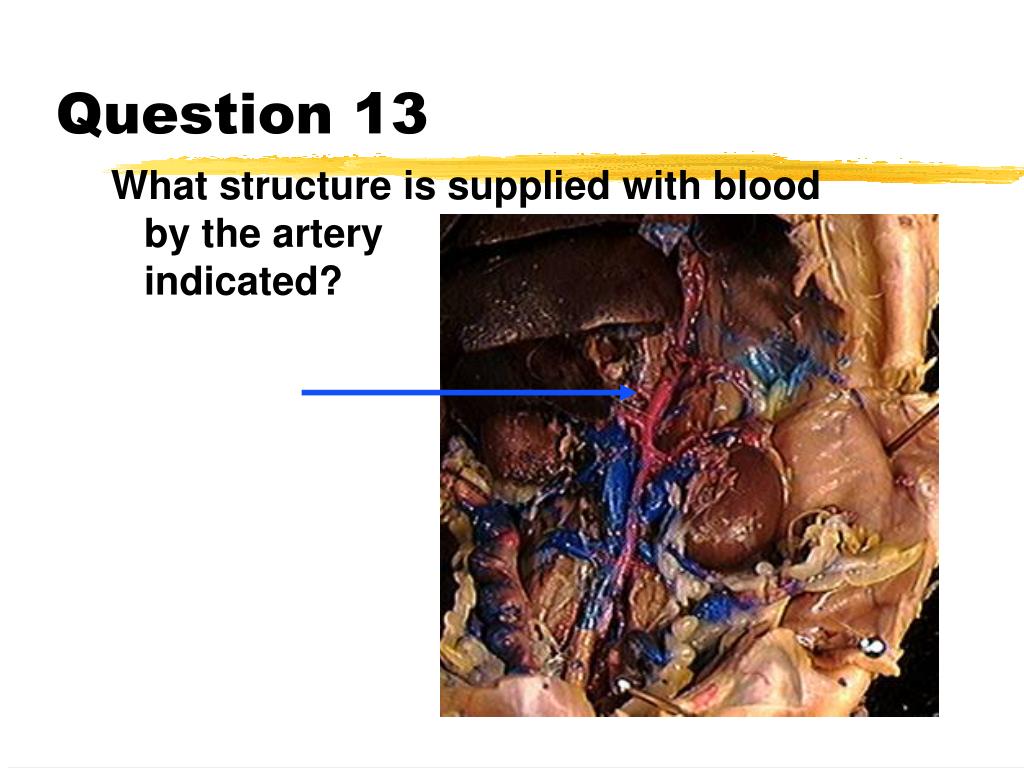 Question 13

What structure is supplied with blood by the artery indicated?